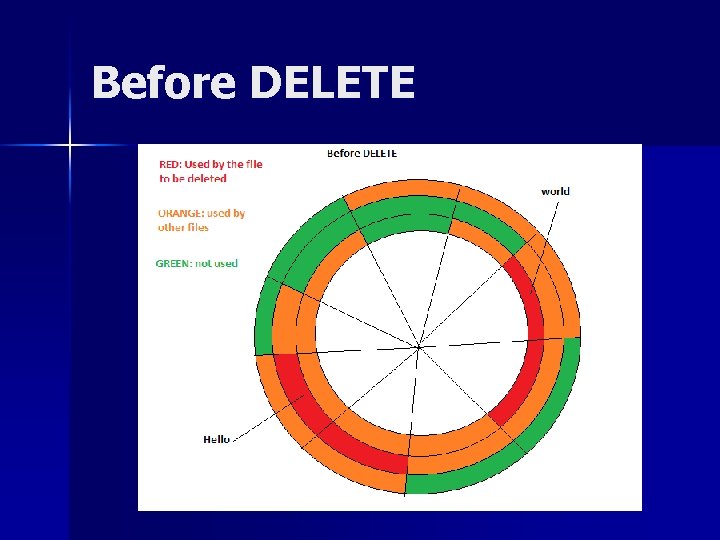 Before DELETE

Before DELETE

RED: Used by the file to be deleted

ORANGE: used by other files

GREEN: not used

world

Hello